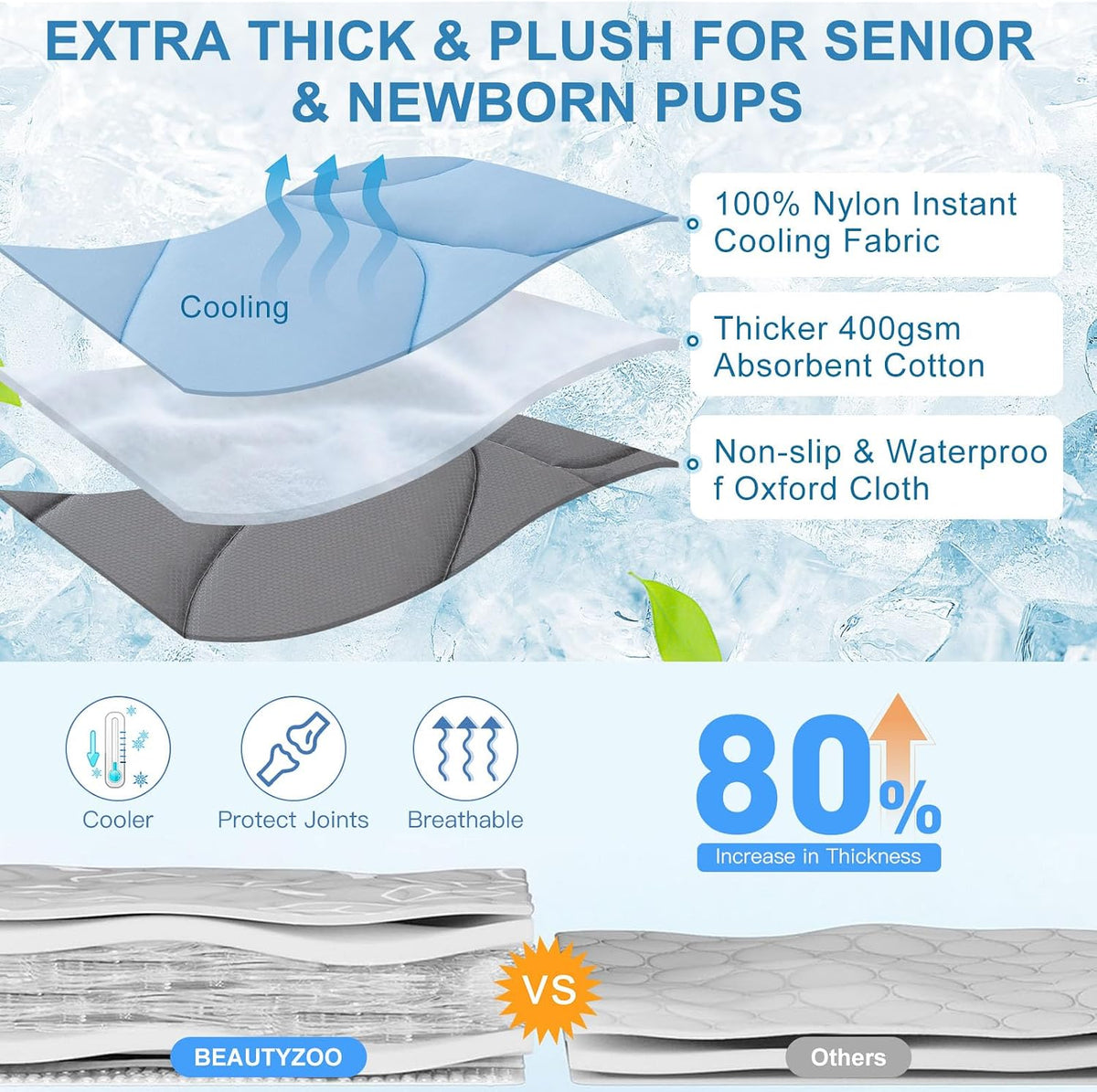 EXTRA THICK & PLUSH FOR SENIOR & NEWBORN PUPS

Cooling

100% Nylon Instant Cooling Fabric

Thicker 400gsm Absorbent Cotton

Non-slip & Waterproo f Oxford Cloth

Cooler

Protect Joints

Breathable

80%

Increase in Thickness

VS

BEAUTYZOO

Others